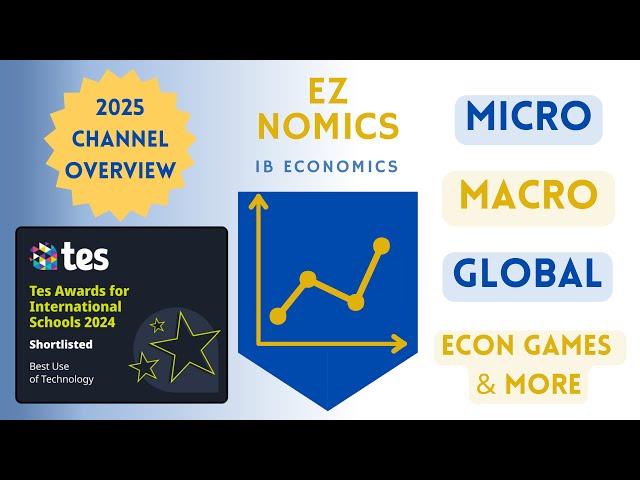 2025 CHANNEL OVERVIEW

tes
Tes Awards for International Schools 2024
Shortlisted
Best Use of Technology

EZ NOMICS
IB ECONOMICS

MICRO

MACRO

GLOBAL

ECON GAMES & MORE